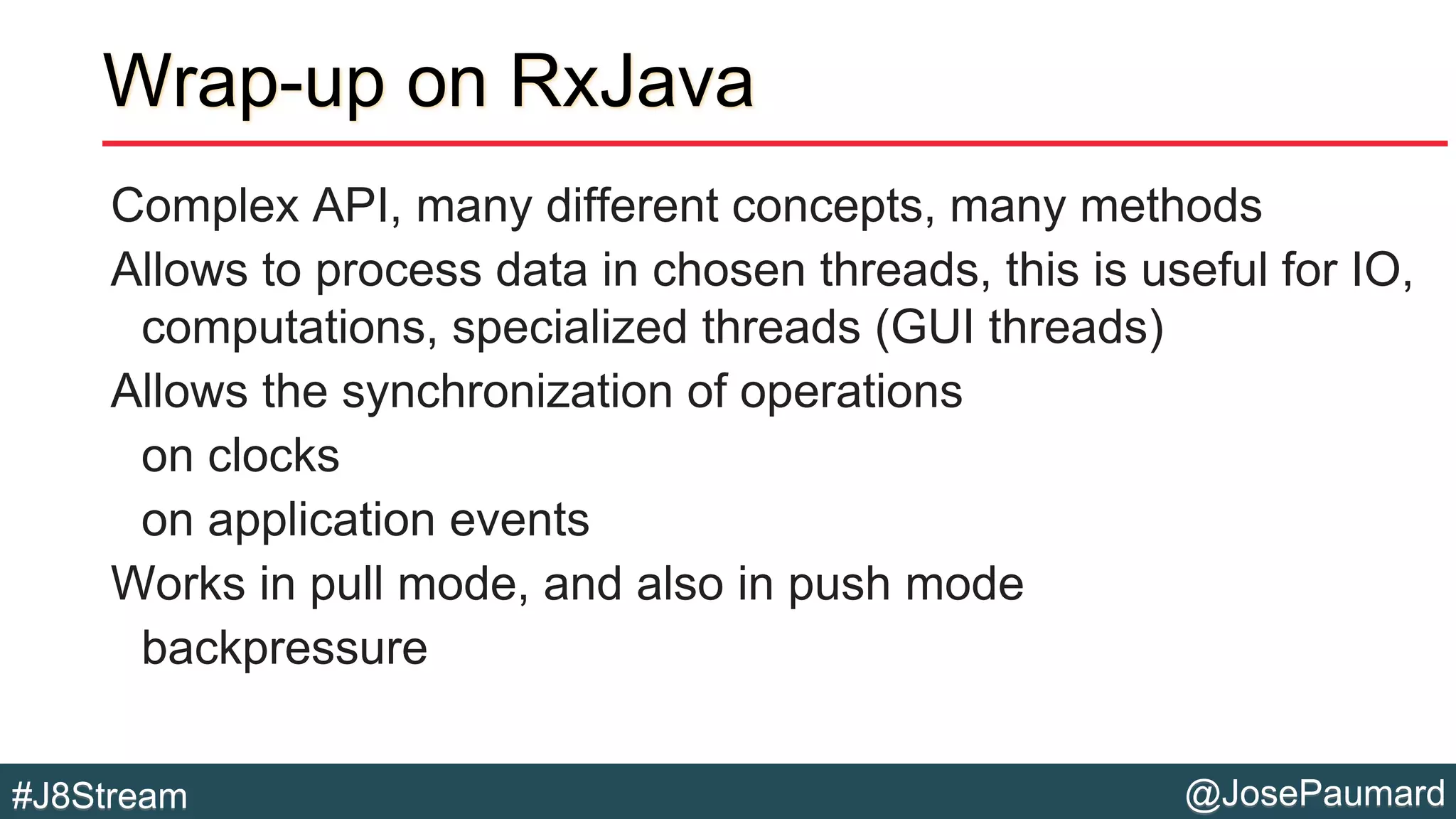 Wrap-up on RxJava

Complex API, many different concepts, many methods

Allows to process data in chosen threads, this is useful for IO, computations, specialized threads (GUI threads)

Allows the synchronization of operations

on clocks

on application events

Works in pull mode, and also in push mode

backpressure

#J8Stream

@JosePaumard